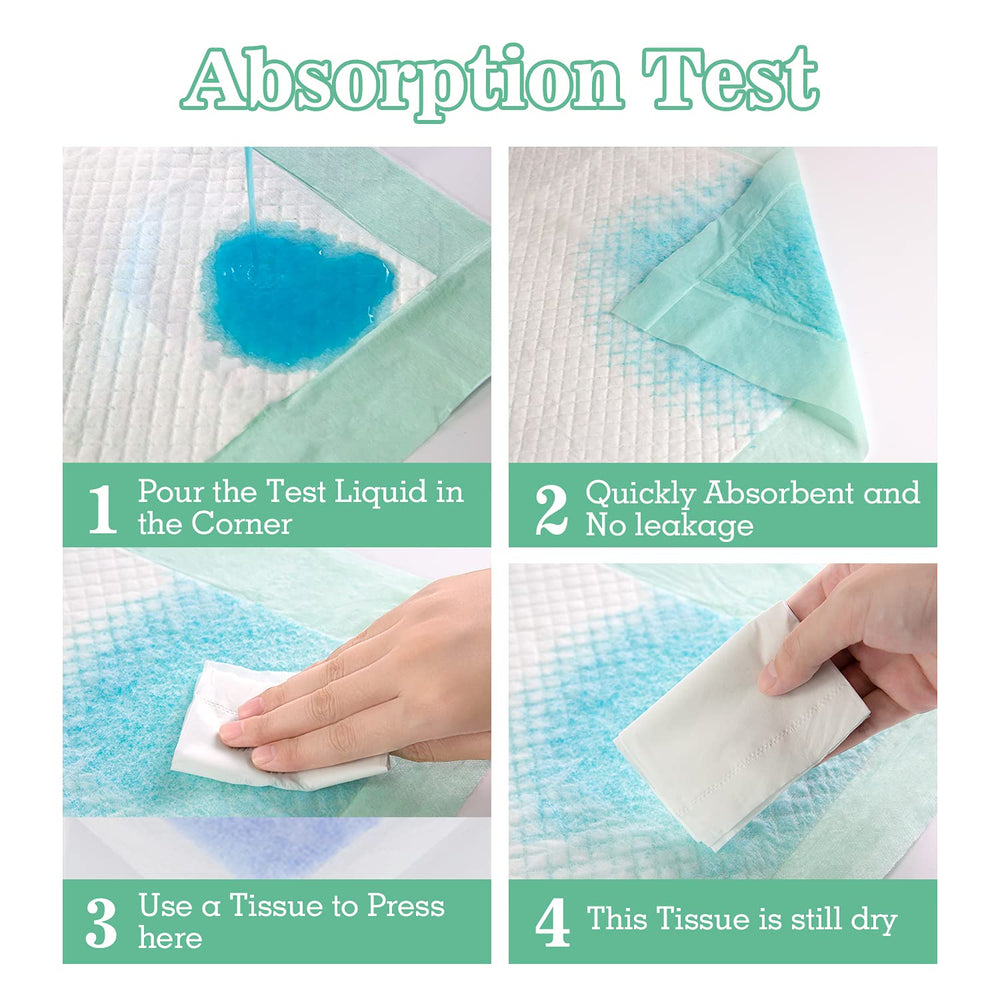 Absorption Test

1 Pour the Test Liquid in the Corner

2 Quickly Absorbent and No leakage

3 Use a Tissue to Press here

4 This Tissue is still dry